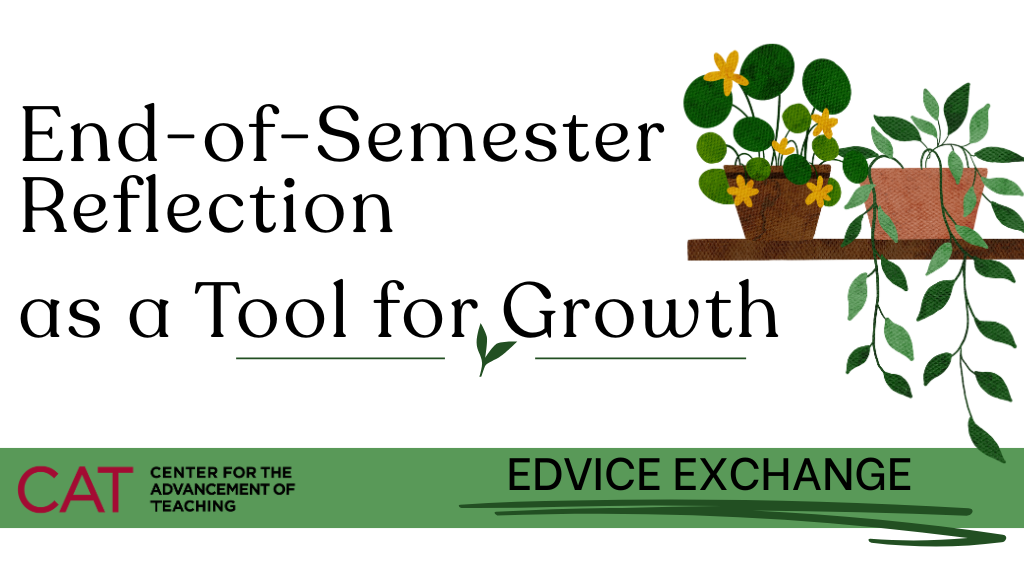 End-of-Semester Reflection as a Tool for Growth

CAT CENTER FOR THE ADVANCEMENT OF TEACHING

EDVICE EXCHANGE